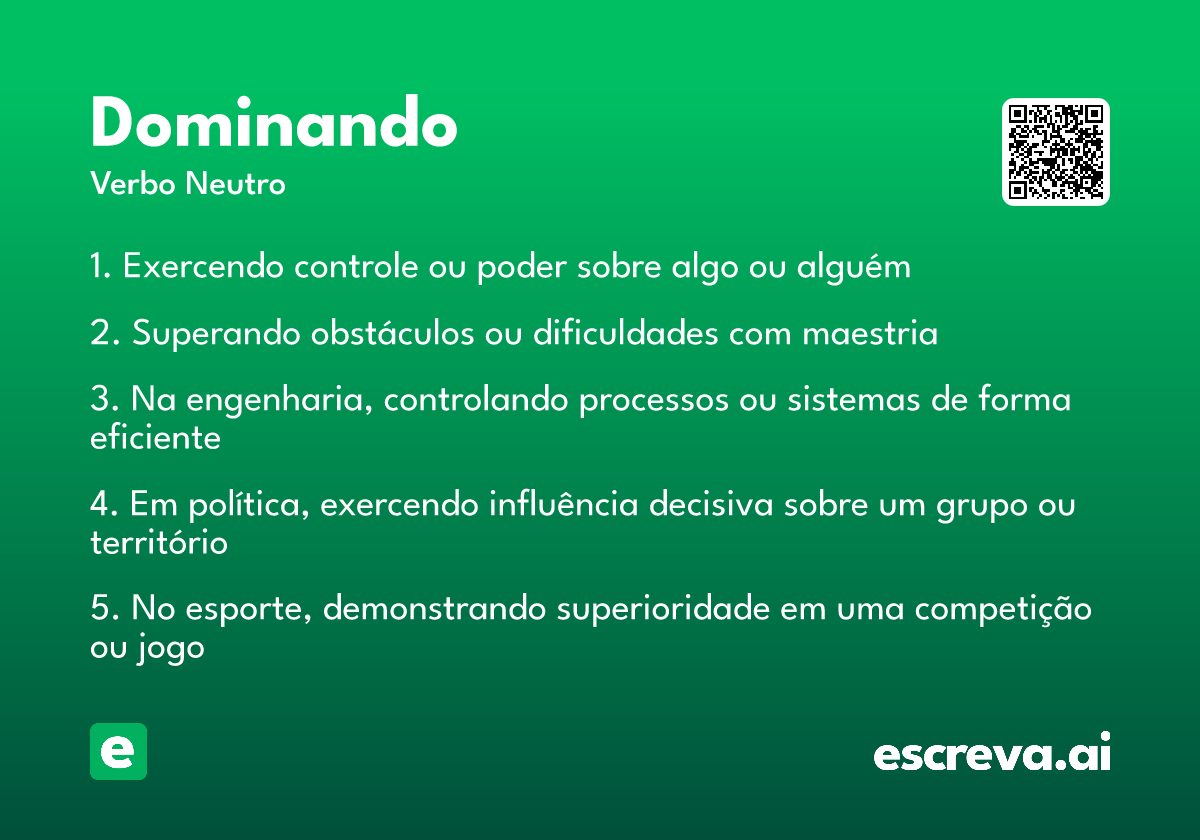 Dominando
Verbo Neutro

1. Exercendo controle ou poder sobre algo ou alguém

2. Superando obstáculos ou dificuldades com maestria

3. Na engenharia, controlando processos ou sistemas de forma eficiente

4. Em política, exercendo influência decisiva sobre um grupo ou território

5. No esporte, demonstrando superioridade em uma competição ou jogo

e

escreva.ai